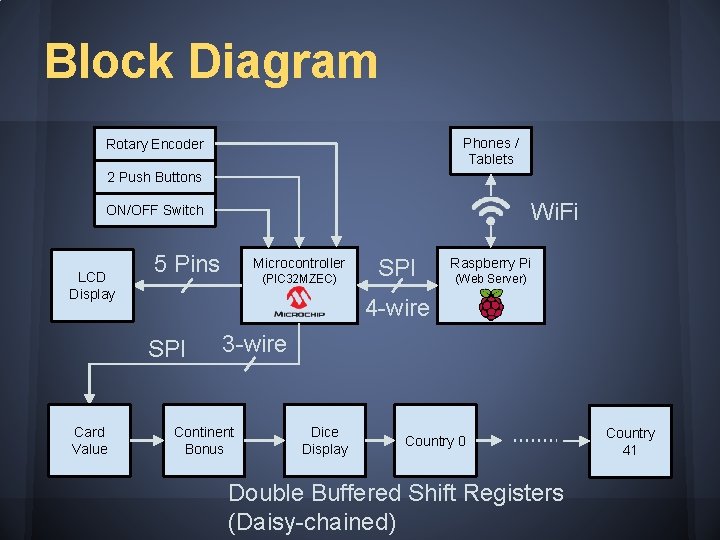 Block Diagram

Rotary Encoder

2 Push Buttons

ON/OFF Switch

Phones / Tablets

WiFi

LCD Display

5 Pins

Microcontroller (PIC32MZEC)

MICROCHIP

SPI

4-wire

Raspberry Pi (Web Server)

SPI

3-wire

Card Value

Continent Bonus

Dice Display

Country 0

Country 41

Double Buffered Shift Registers (Daisy-chained)